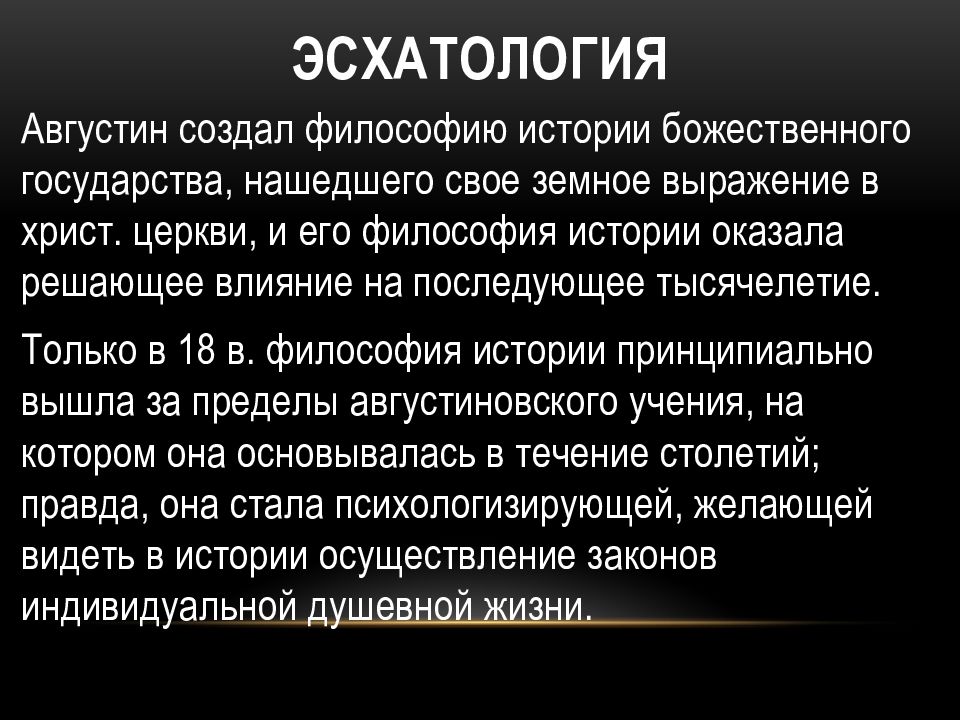 ЭСХАТОЛОГИЯ

Августин создал философию истории божественного государства, нашедшего свое земное выражение в христ. церкви, и его философия истории оказала решающее влияние на последующее тысячелетие.

Только в 18 в. философия истории принципиально вышла за пределы августиновского учения, на котором она основывалась в течение столетий; правда, она стала психологизирующей, желающей видеть в истории осуществление законов индивидуальной душевной жизни.